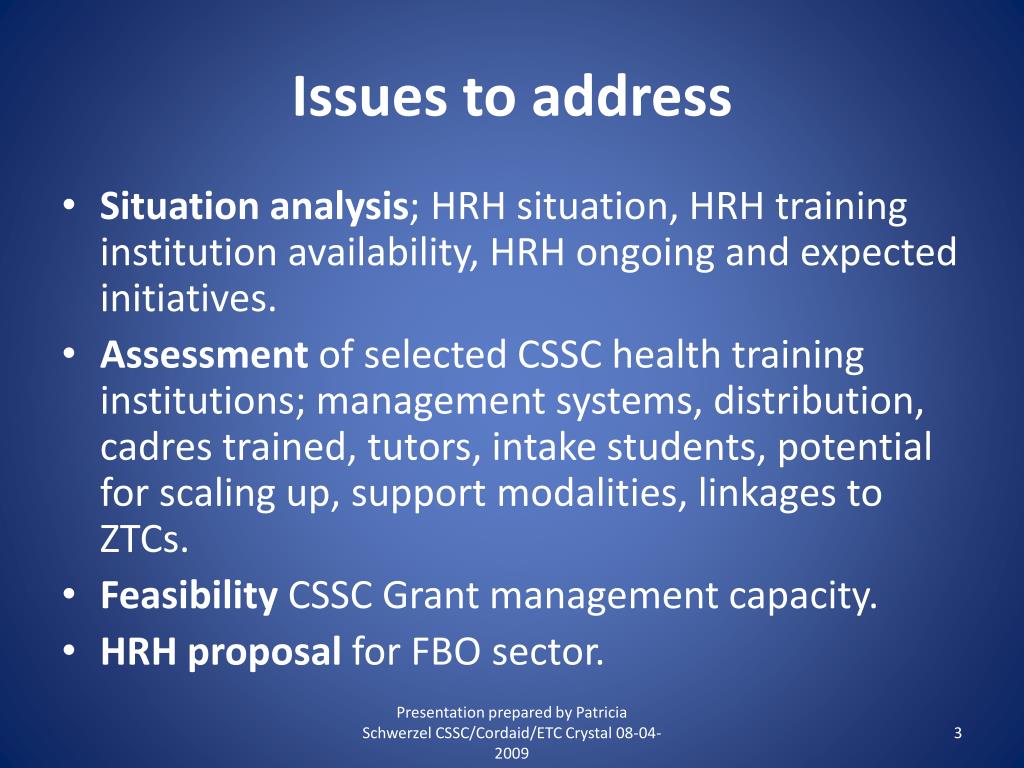 Issues to address

• Situation analysis; HRH situation, HRH training institution availability, HRH ongoing and expected initiatives.
• Assessment of selected CSSC health training institutions; management systems, distribution, cadres trained, tutors, intake students, potential for scaling up, support modalities, linkages to ZTCs.
• Feasibility CSSC Grant management capacity.
• HRH proposal for FBO sector.

Presentation prepared by Patricia Schwerzel CSSC/Cordaid/ETC Crystal 08-04-2009

3